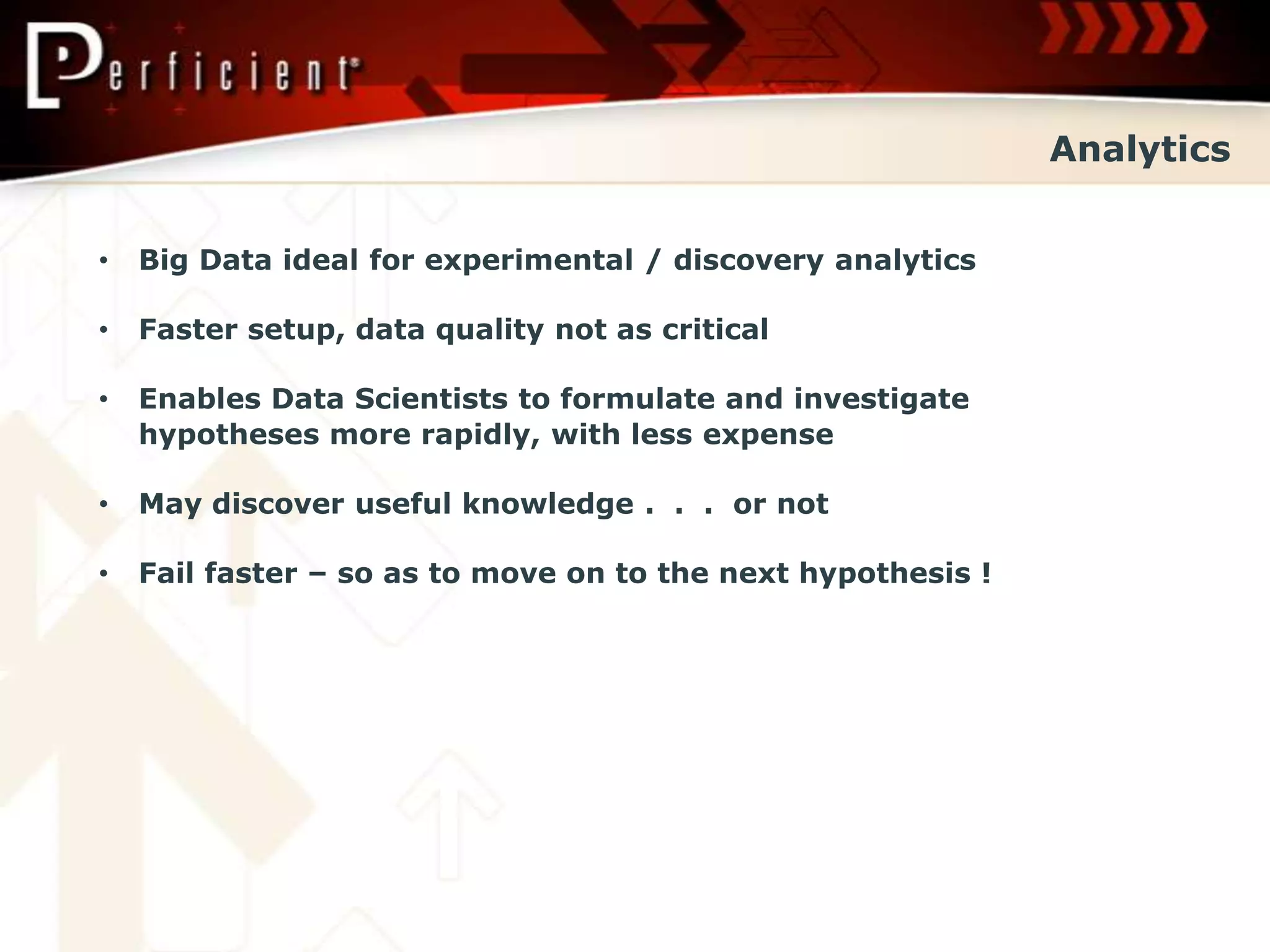 Perficient

Analytics

• Big Data ideal for experimental / discovery analytics

• Faster setup, data quality not as critical

• Enables Data Scientists to formulate and investigate hypotheses more rapidly, with less expense

• May discover useful knowledge . . . or not

• Fail faster – so as to move on to the next hypothesis !